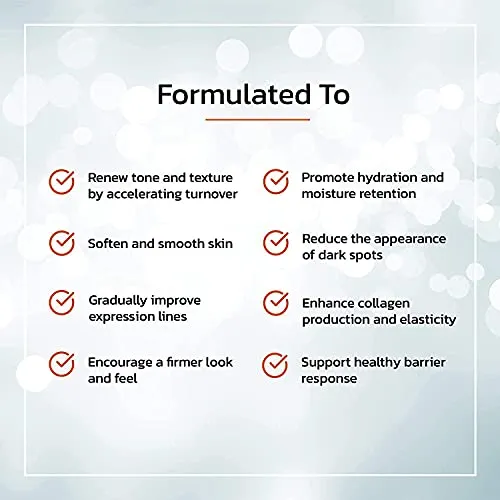 Formulated To

Renew tone and texture by accelerating turnover

Soften and smooth skin

Gradually improve expression lines

Encourage a firmer look and feel

Promote hydration and moisture retention

Reduce the appearance of dark spots

Enhance collagen production and elasticity

Support healthy barrier response